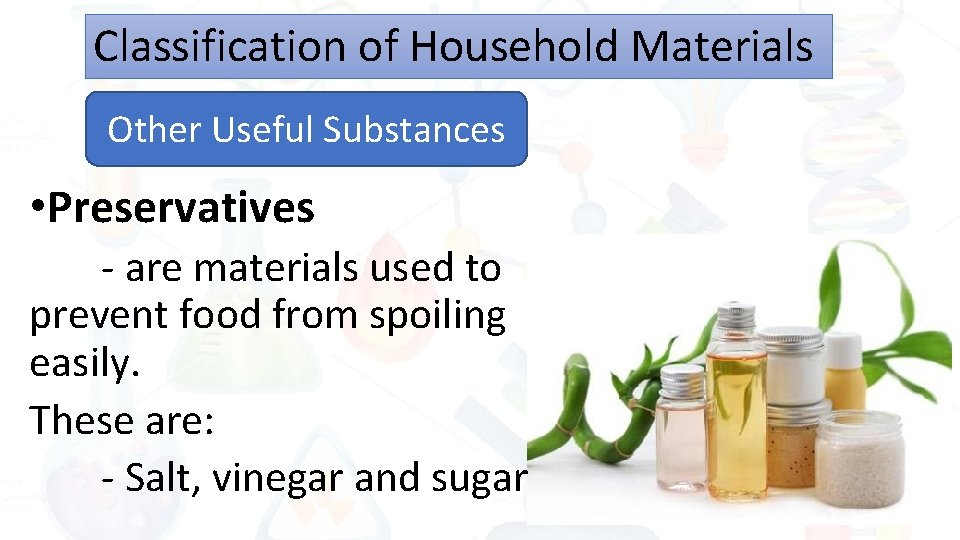 Classification of Household Materials

Other Useful Substances

•Preservatives

- are materials used to prevent food from spoiling easily.

These are:

- Salt, vinegar and sugar